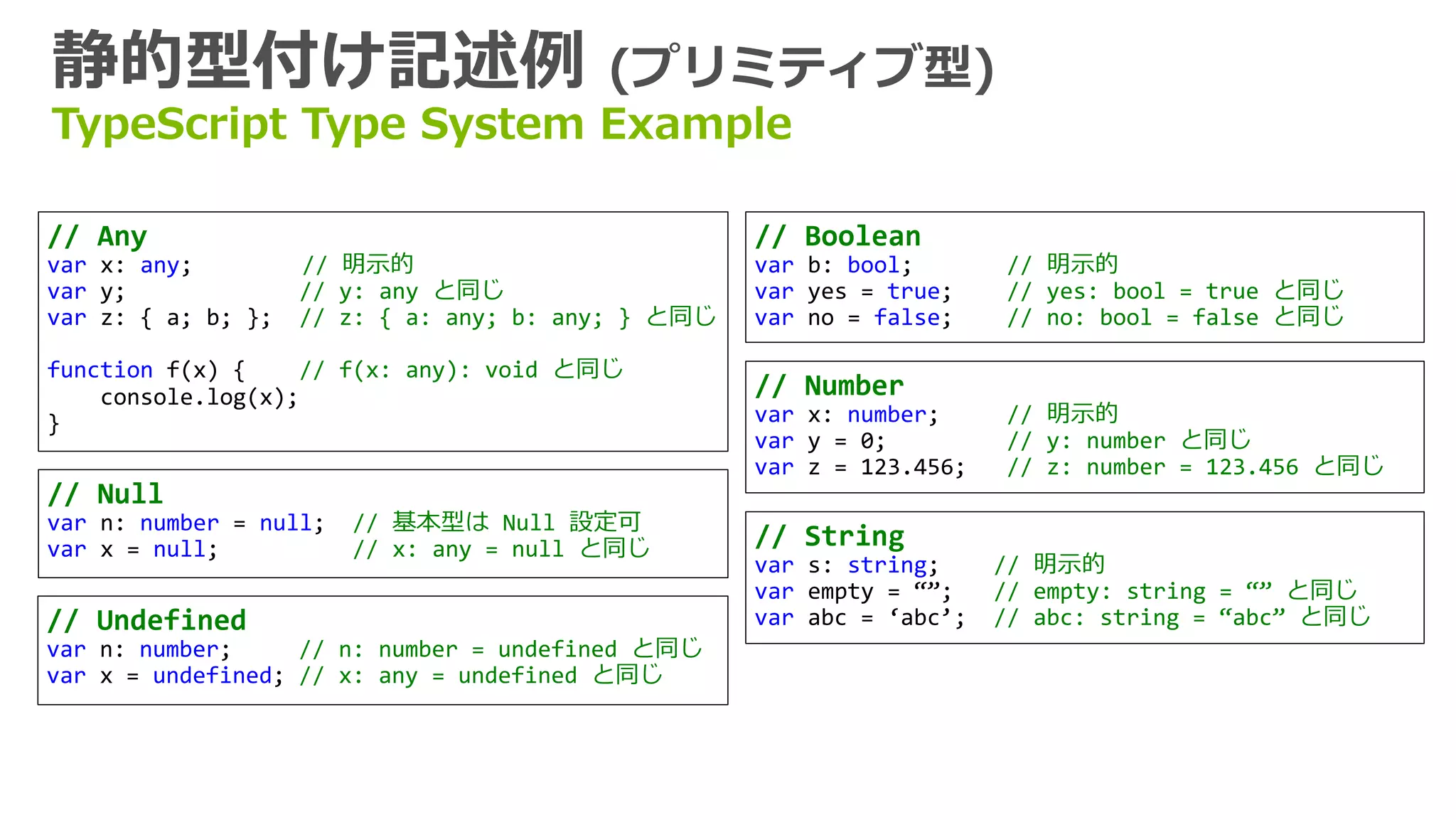 静的型付け記述例 (プリミティブ型)
TypeScript Type System Example

// Any
var x: any;          // 明示的
var y;               // y: any と同じ
var z: { a; b; };    // z: { a: any; b: any; } と同じ

function f(x) {      // f(x: any): void と同じ
    console.log(x);
}

// Null
var n: number = null;   // 基本型は Null 設定可
var x = null;           // x: any = null と同じ

// Undefined
var n: number;      // n: number = undefined と同じ
var x = undefined;  // x: any = undefined と同じ

// Boolean
var b: bool;        // 明示的
var yes = true;     // yes: bool = true と同じ
var no = false;     // no: bool = false と同じ

// Number
var x: number;      // 明示的
var y = 0;          // y: number と同じ
var z = 123.456;    // z: number = 123.456 と同じ

// String
var s: string;      // 明示的
var empty = “”;     // empty: string = “” と同じ
var abc = ‘abc’;    // abc: string = “abc” と同じ